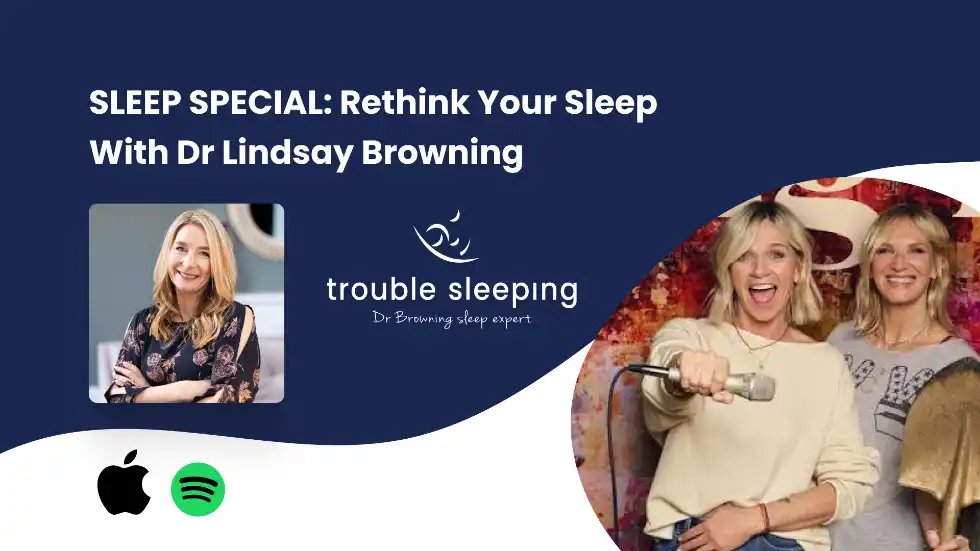 SLEEP SPECIAL: Rethink Your Sleep With Dr Lindsay Browning

trouble sleeping
Dr Browning sleep expert